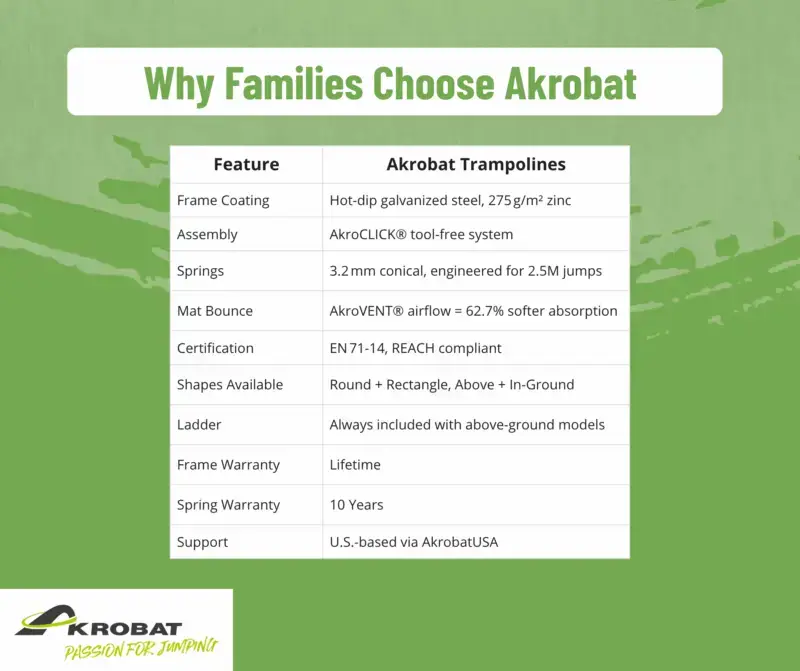 Why Families Choose Akrobat

| Feature | Akrobat Trampolines |
|---|---|
| Frame Coating | Hot-dip galvanized steel, 275 g/m² zinc |
| Assembly | AkroCLICK® tool-free system |
| Springs | 3.2 mm conical, engineered for 2.5M jumps |
| Mat Bounce | AkroVENT® airflow = 62.7% softer absorption |
| Certification | EN 71-14, REACH compliant |
| Shapes Available | Round + Rectangle, Above + In-Ground |
| Ladder | Always included with above-ground models |
| Frame Warranty | Lifetime |
| Spring Warranty | 10 Years |
| Support | U.S.-based via AkrobatUSA |

AKROBAT
PASSION FOR JUMPING